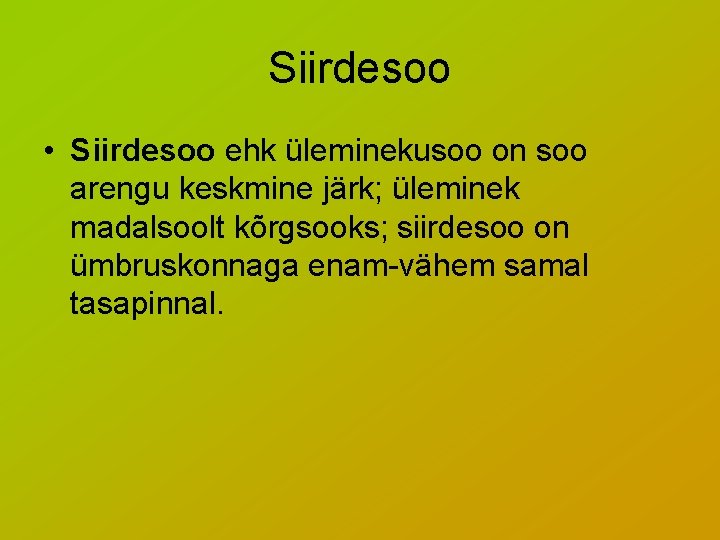 Siirdesoo

• Siirdesoo ehk üleminekusoo on soo arengu keskmine järk; üleminek madalsoolt kõrgsooks; siirdesoo on ümbruskonnaga enam-vähem samal tasapinnal.